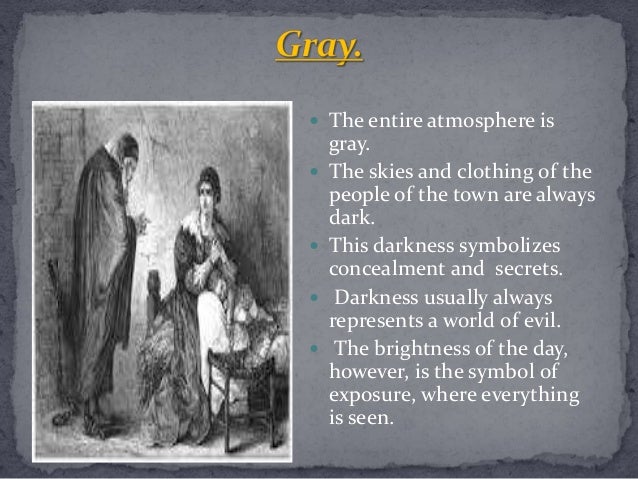 Gray.

- The entire atmosphere is gray.
- The skies and clothing of the people of the town are always dark.
- This darkness symbolizes concealment and secrets.
- Darkness usually always represents a world of evil.
- The brightness of the day, however, is the symbol of exposure, where everything is seen.